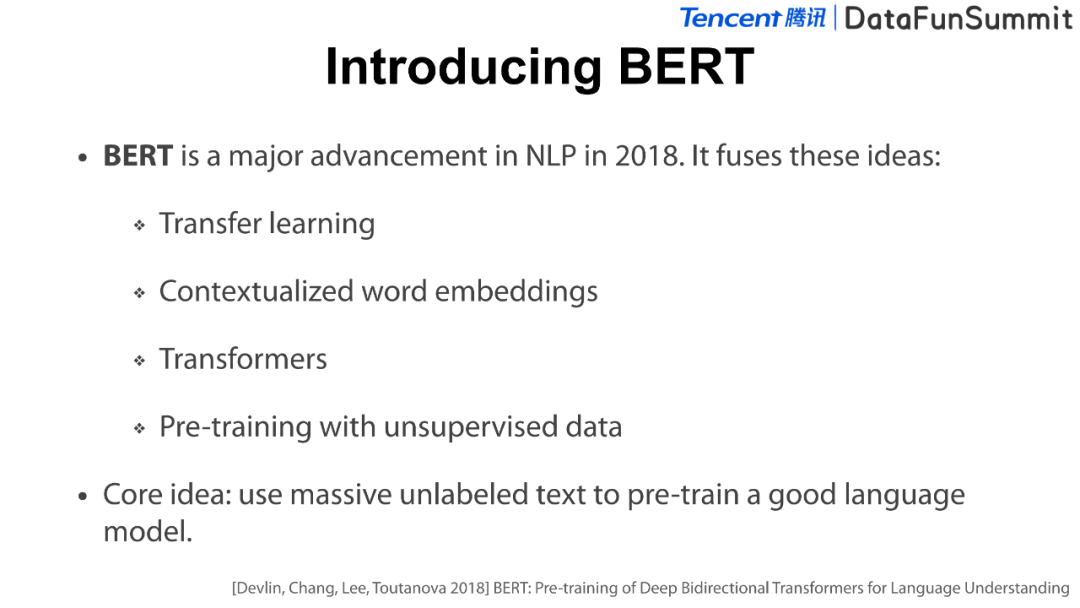 Tencent 腾讯 | DataFunSummit

Introducing BERT

• BERT is a major advancement in NLP in 2018. It fuses these ideas:

❖ Transfer learning

❖ Contextualized word embeddings

❖ Transformers

❖ Pre-training with unsupervised data

• Core idea: use massive unlabeled text to pre-train a good language model.

[Devlin, Chang, Lee, Toutanova 2018] BERT: Pre-training of Deep Bidirectional Transformers for Language Understanding